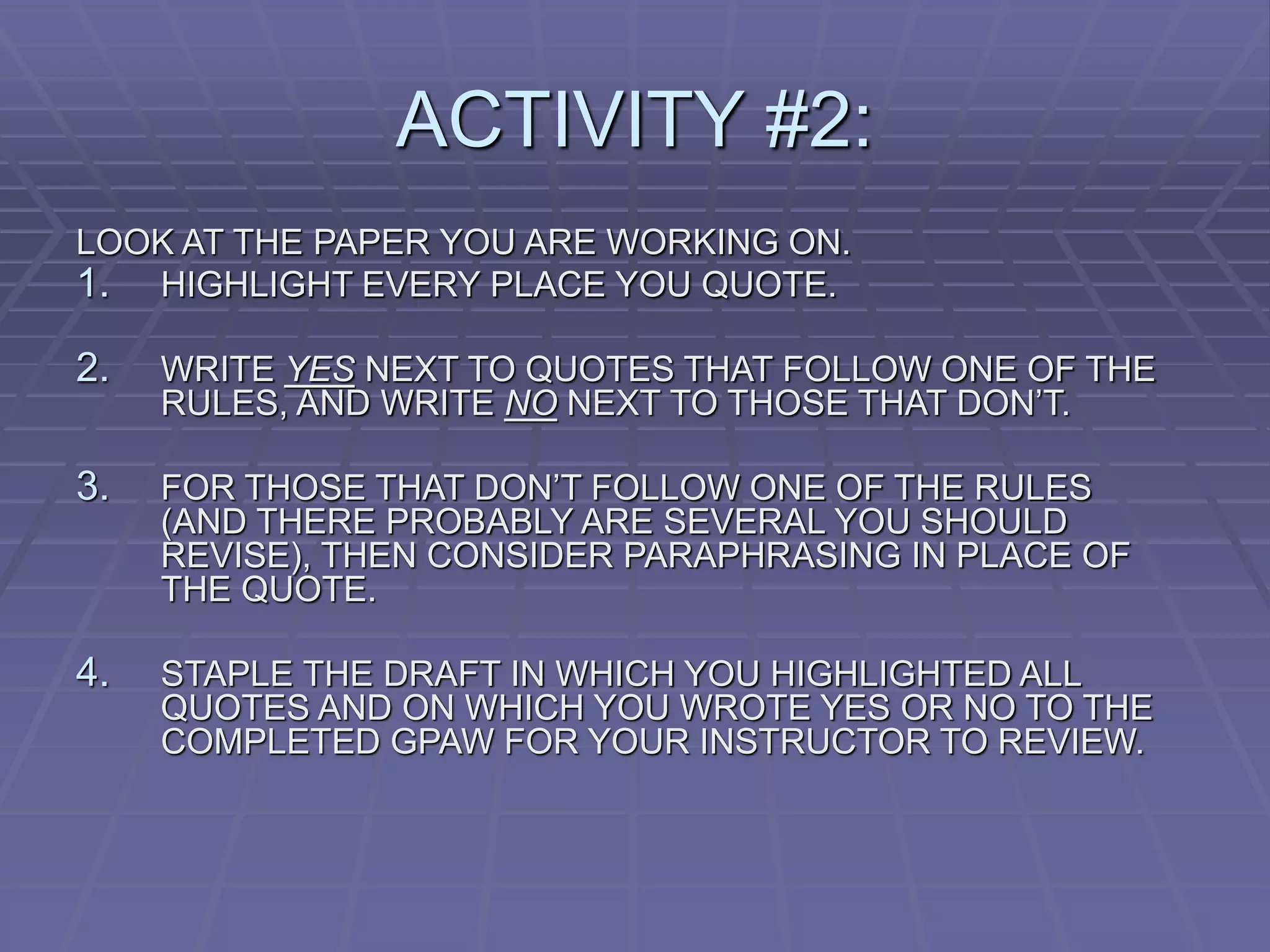 ACTIVITY #2:

LOOK AT THE PAPER YOU ARE WORKING ON.

1. HIGHLIGHT EVERY PLACE YOU QUOTE.

2. WRITE YES NEXT TO QUOTES THAT FOLLOW ONE OF THE RULES, AND WRITE NO NEXT TO THOSE THAT DON'T.

3. FOR THOSE THAT DON'T FOLLOW ONE OF THE RULES (AND THERE PROBABLY ARE SEVERAL YOU SHOULD REVISE), THEN CONSIDER PARAPHRASING IN PLACE OF THE QUOTE.

4. STAPLE THE DRAFT IN WHICH YOU HIGHLIGHTED ALL QUOTES AND ON WHICH YOU WROTE YES OR NO TO THE COMPLETED GPAW FOR YOUR INSTRUCTOR TO REVIEW.